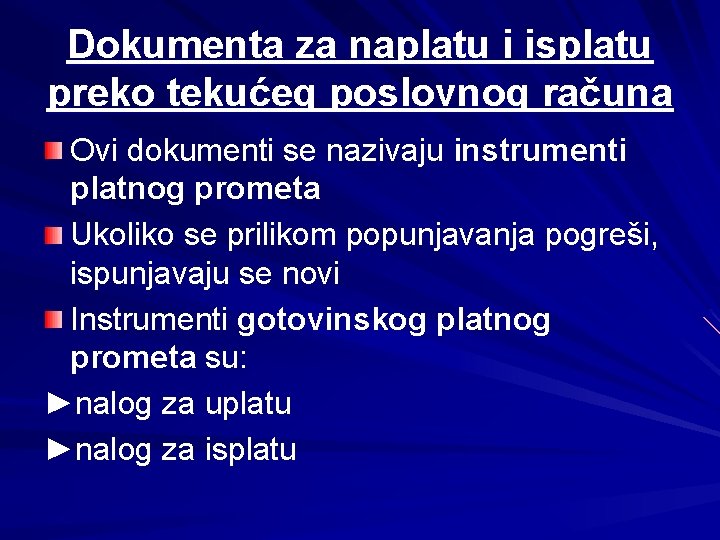 Dokumenta za naplatu i isplatu preko tekućeg poslovnog računa

Ovi dokumenti se nazivaju instrumenti platnog prometa

Ukoliko se prilikom popunjavanja pogreši, ispunjavaju se novi

Instrumenti gotovinskog platnog prometa su:

►nalog za uplatu

►nalog za isplatu